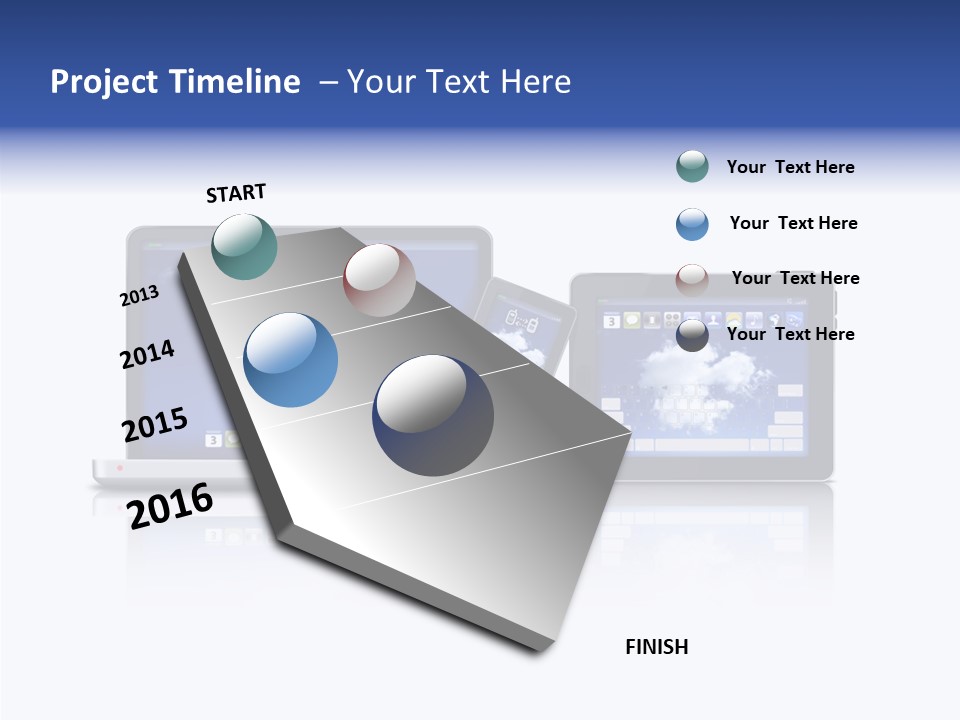 Project Timeline – Your Text Here

Your Text Here

Your Text Here

Your Text Here

Your Text Here

START

2013

2014

2015

2016

FINISH